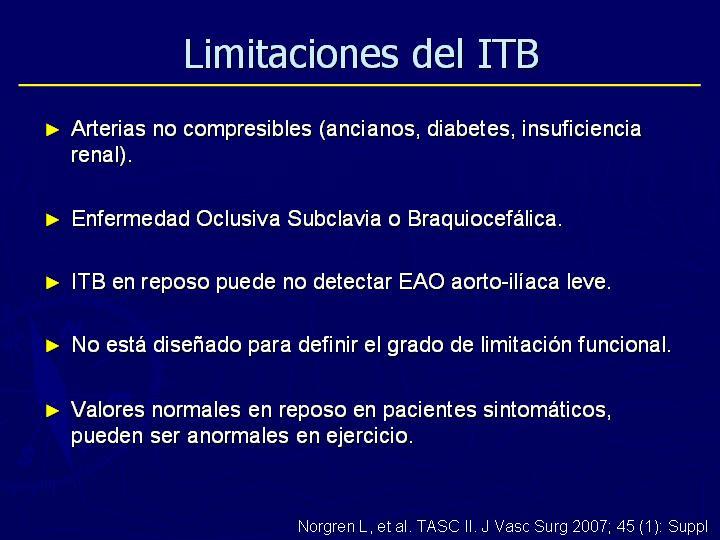 Limitaciones del ITB

► Arterias no compresibles (ancianos, diabetes, insuficiencia renal).

► Enfermedad Oclusiva Subclavia o Braquiocefálica.

► ITB en reposo puede no detectar EAO aorto-ilíaca leve.

► No está diseñado para definir el grado de limitación funcional.

► Valores normales en reposo en pacientes sintomáticos, pueden ser anormales en ejercicio.

Norgren L, et al. TASC II. J Vasc Surg 2007; 45 (1): Suppl